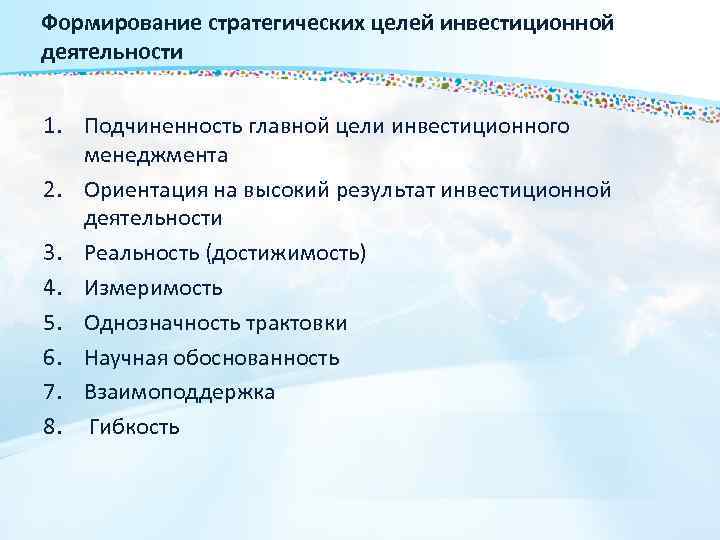 Формирование стратегических целей инвестиционной деятельности

1. Подчиненность главной цели инвестиционного менеджмента
2. Ориентация на высокий результат инвестиционной деятельности
3. Реальность (достижимость)
4. Измеримость
5. Однозначность трактовки
6. Научная обоснованность
7. Взаимоподдержка
8. Гибкость